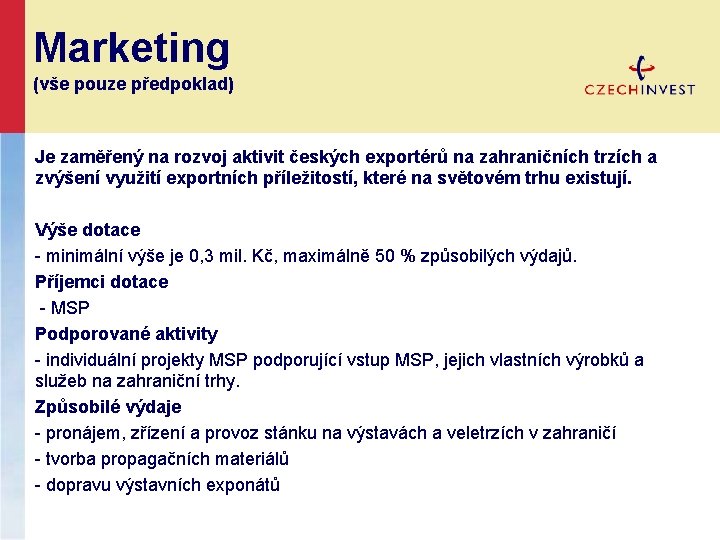 Marketing
(vše pouze předpoklad)

CZECHINVEST

Je zaměřený na rozvoj aktivit českých exportérů na zahraničních trzích a zvýšení využití exportních příležitostí, které na světovém trhu existují.

Výše dotace
- minimální výše je 0,3 mil. Kč, maximálně 50 % způsobilých výdajů.
Příjemci dotace
- MSP
Podporované aktivity
- individuální projekty MSP podporující vstup MSP, jejich vlastních výrobků a služeb na zahraniční trhy.
Způsobilé výdaje
- pronájem, zřízení a provoz stánku na výstavách a veletrzích v zahraničí
- tvorba propagačních materiálů
- dopravu výstavních exponátů